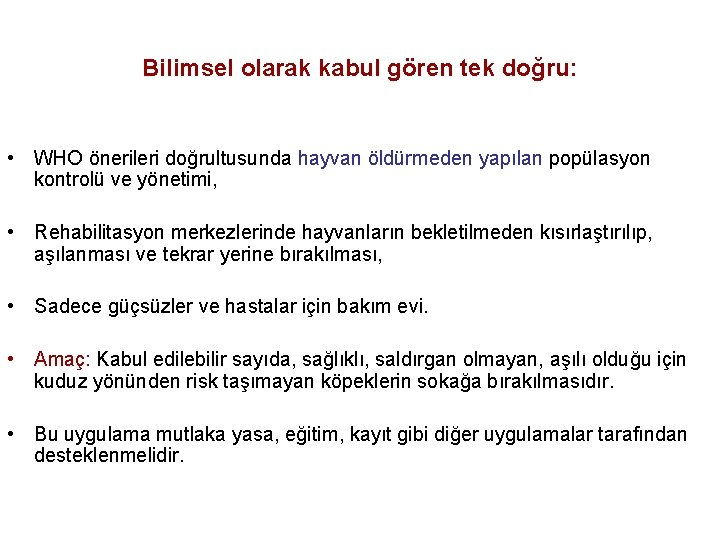 Bilimsel olarak kabul gören tek doğru:

• WHO önerileri doğrultusunda hayvan öldürmeden yapılan popülasyon kontrolü ve yönetimi,

• Rehabilitasyon merkezlerinde hayvanların bekletilmeden kısırlaştırılıp, aşılanması ve tekrar yerine bırakılması,

• Sadece güçsüzler ve hastalar için bakım evi.

• Amaç: Kabul edilebilir sayıda, sağlıklı, saldırgan olmayan, aşılı olduğu için kuduz yönünden risk taşımayan köpeklerin sokağa bırakılmasıdır.

• Bu uygulama mutlaka yasa, eğitim, kayıt gibi diğer uygulamalar tarafından desteklenmelidir.